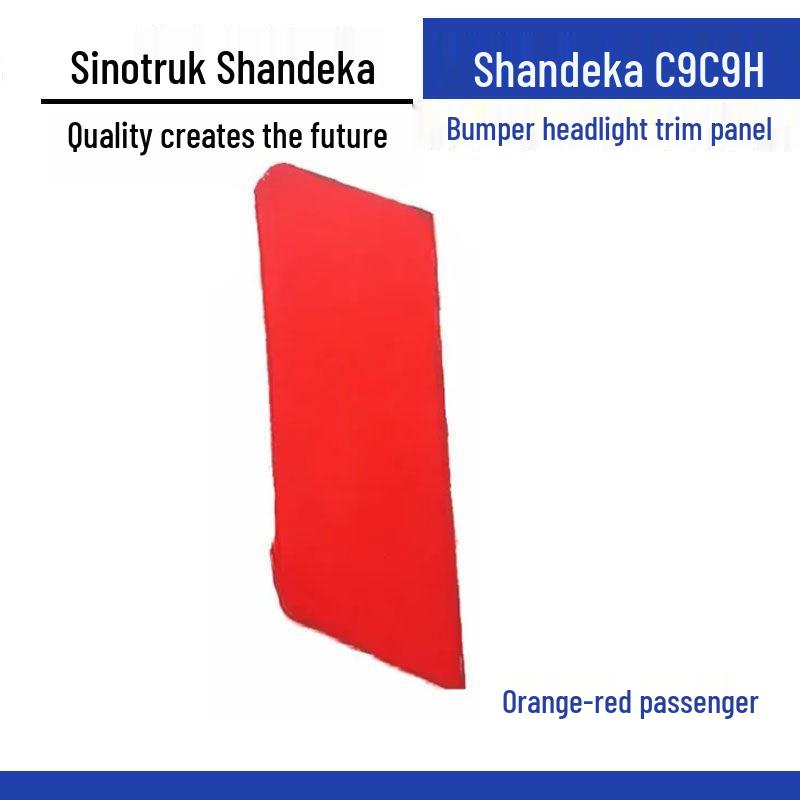 Sinotruk Shandeka

Quality creates the future

Shandeka C9C9H

Bumper headlight trim panel

Orange-red passenger